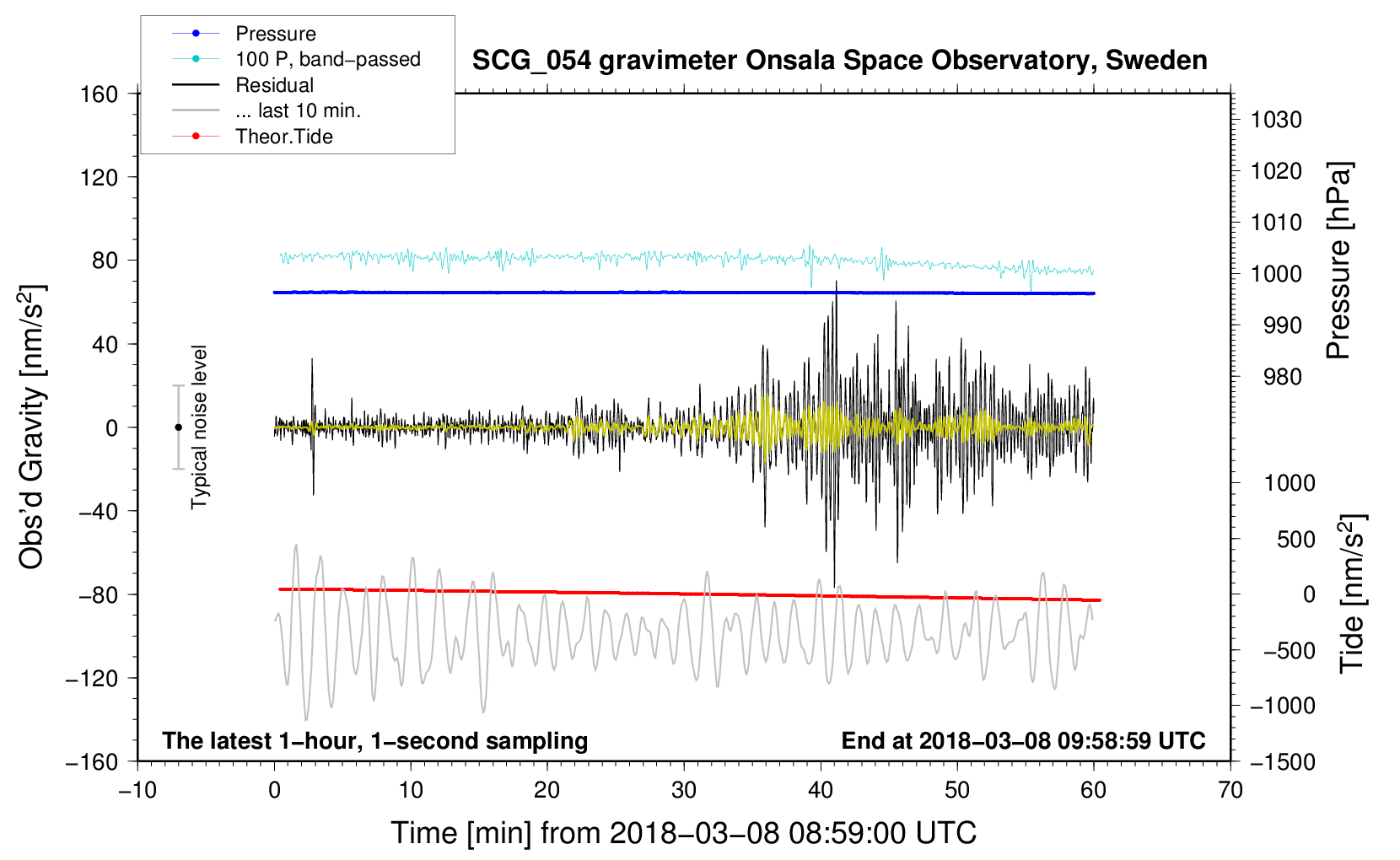 Pressure
100 P, band−passed
Residual
... last 10 min.
Theor.Tide

SCG_054 gravimeter Onsala Space Observatory, Sweden

160
120
80
40
0
−40
−80
−120
−160

Obs'd Gravity [nm/s$^2$]

Typical noise level

1030
1020
1010
1000
990
980

Pressure [hPa]

1000
500
0
−500
−1000
−1500

Tide [nm/s$^2$]

The latest 1−hour, 1−second sampling

End at 2018−03−08 09:58:59 UTC

−10
0
10
20
30
40
50
60
70

Time [min] from 2018−03−08 08:59:00 UTC